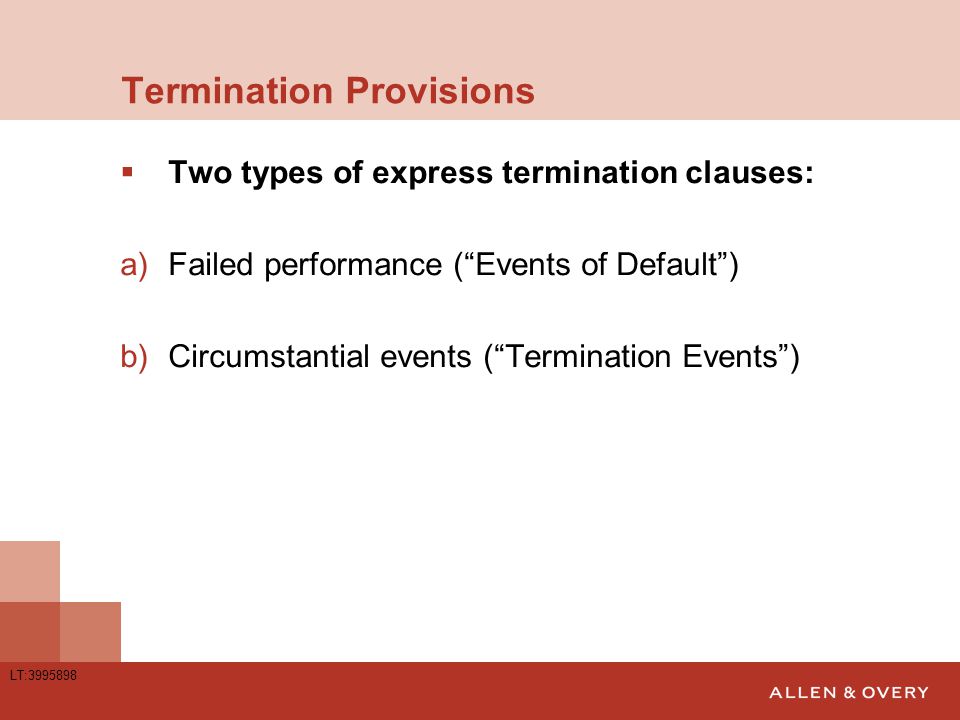 Termination Provisions

▪ Two types of express termination clauses:

a) Failed performance (“Events of Default”)

b) Circumstantial events (“Termination Events”)

LT:3995898

ALLEN & OVERY